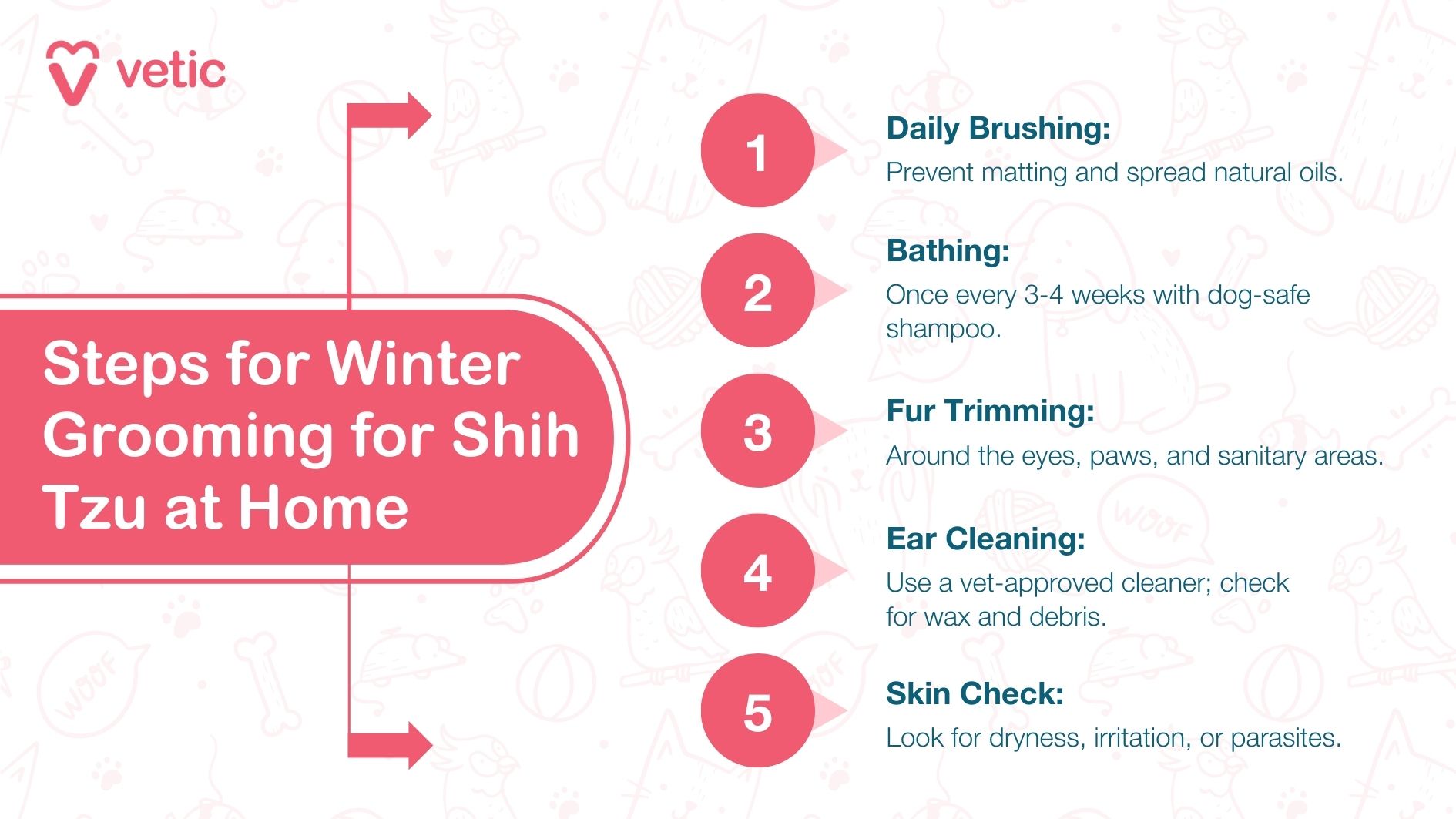 vetic

Steps for Winter Grooming for Shih Tzu at Home

1

Daily Brushing:

Prevent matting and spread natural oils.

2

Bathing:

Once every 3-4 weeks with dog-safe shampoo.

3

Fur Trimming:

Around the eyes, paws, and sanitary areas.

4

Ear Cleaning:

Use a vet-approved cleaner; check for wax and debris.

5

Skin Check:

Look for dryness, irritation, or parasites.